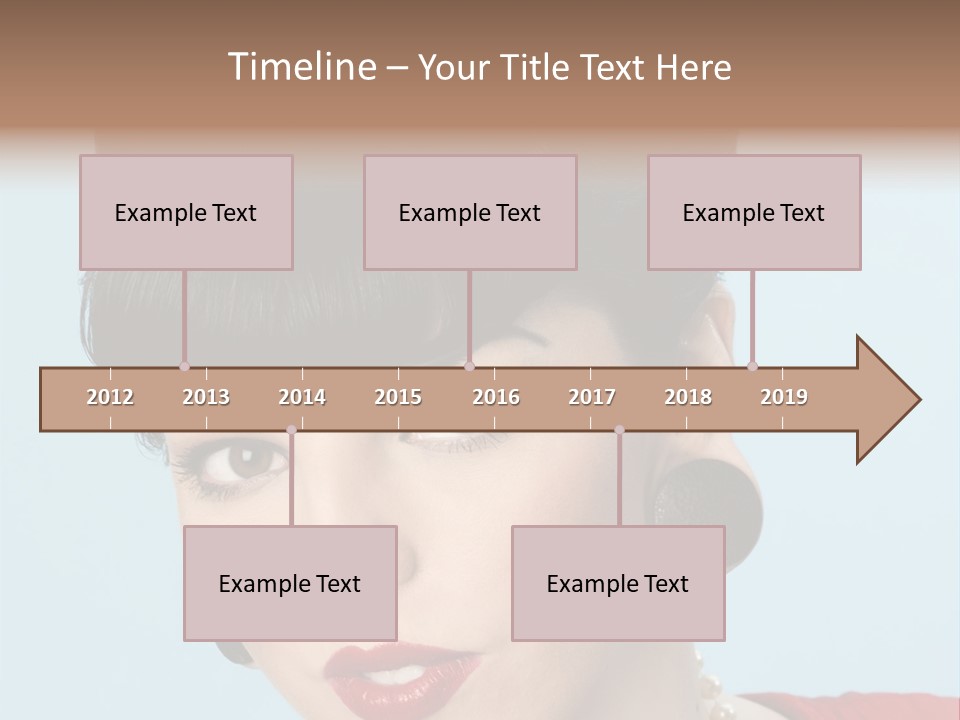 Timeline – Your Title Text Here

Example Text

Example Text

Example Text

2012 2013 2014 2015 2016 2017 2018 2019

Example Text

Example Text